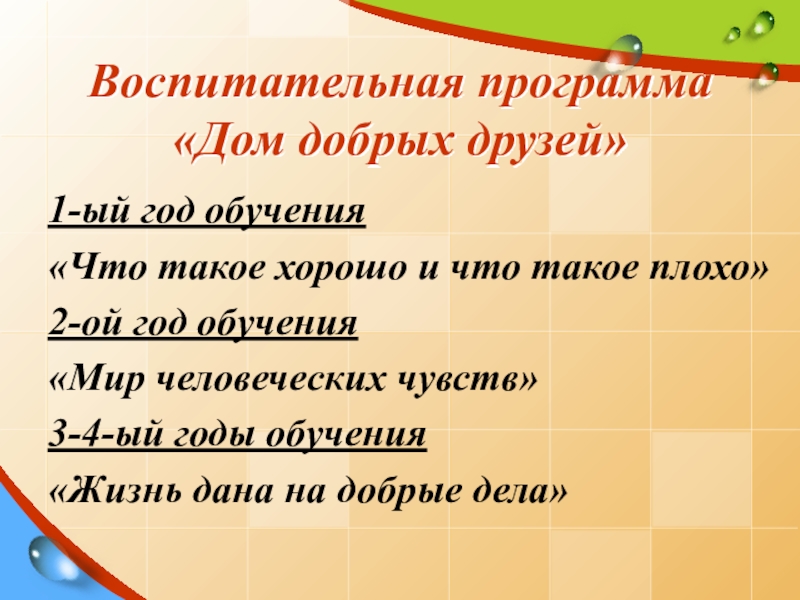 Воспитательная программа «Дом добрых друзей»

1-ый год обучения

«Что такое хорошо и что такое плохо»

2-ой год обучения

«Мир человеческих чувств»

3-4-ый годы обучения

«Жизнь дана на добрые дела»